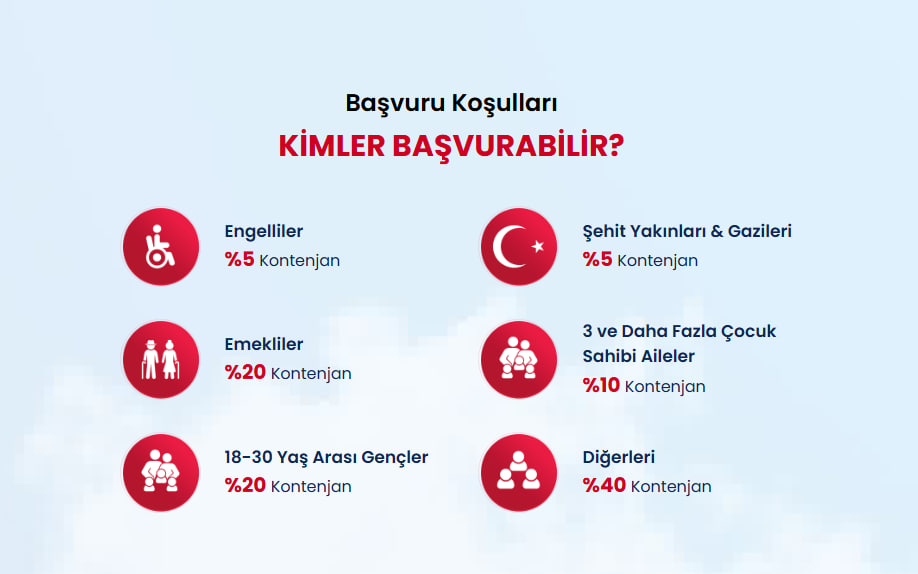 Başvuru Koşulları

KİMLER BAŞVURABİLİR?

Engelliler
%5 Kontenjan

Emekliler
%20 Kontenjan

18-30 Yaş Arası Gençler
%20 Kontenjan

Şehit Yakınları & Gazileri
%5 Kontenjan

3 ve Daha Fazla Çocuk Sahibi Aileler
%10 Kontenjan

Diğerleri
%40 Kontenjan